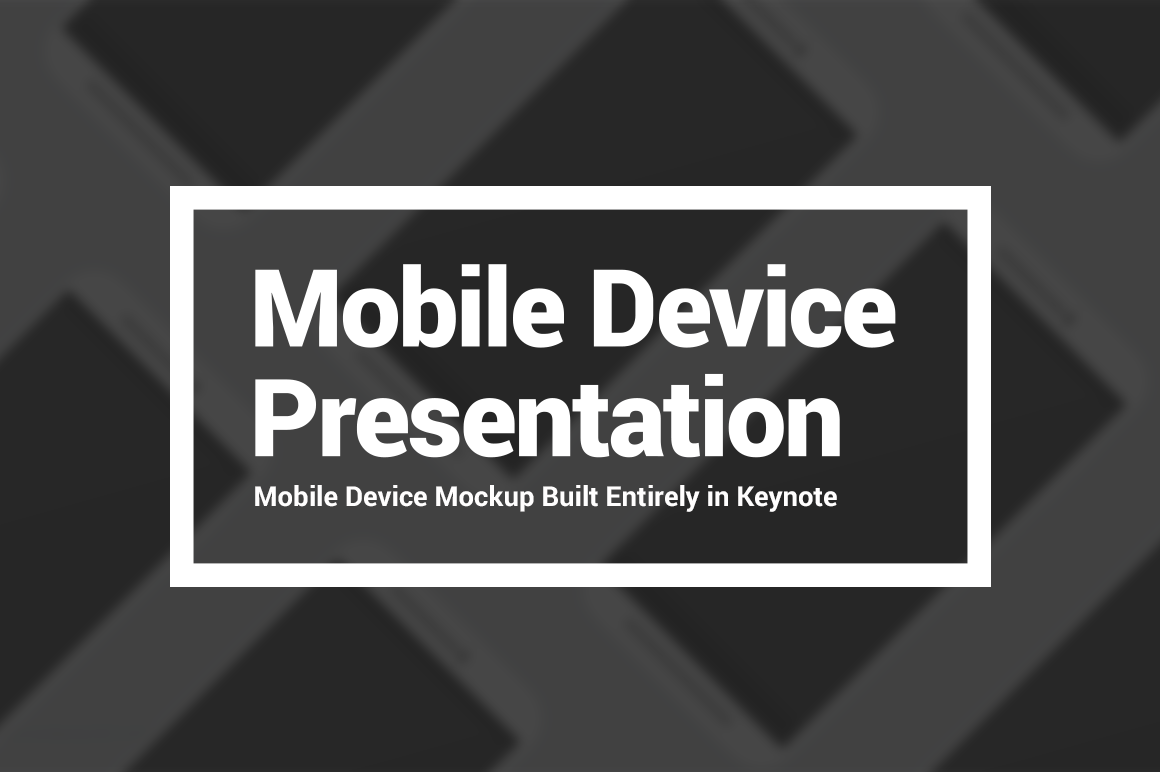 Mobile Device Presentation

Mobile Device Mockup Built Entirely in Keynote